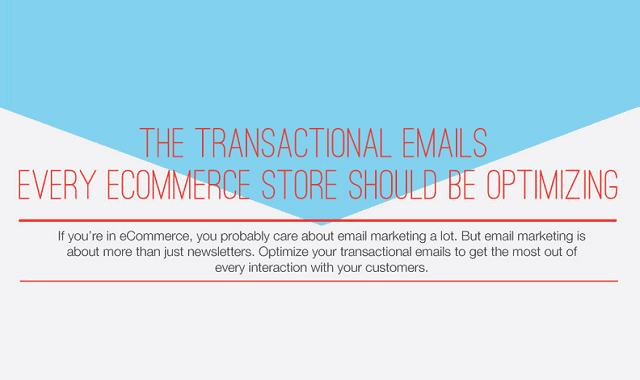 THE TRANSACTIONAL EMAILS
EVERY ECOMMERCE STORE SHOULD BE OPTIMIZING

If you're in eCommerce, you probably care about email marketing a lot. But email marketing is about more than just newsletters. Optimize your transactional emails to get the most out of every interaction with your customers.